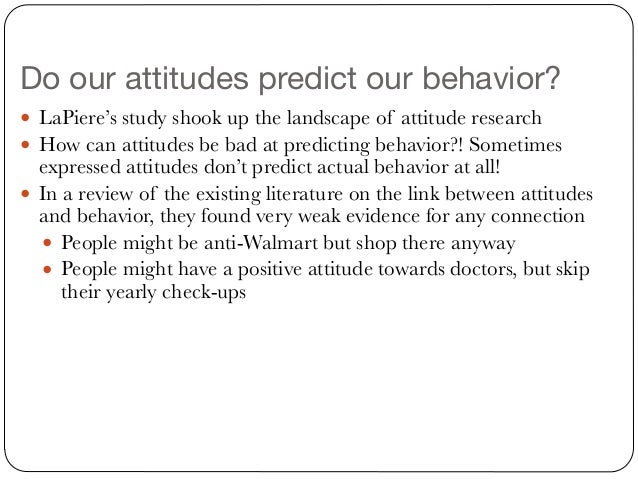 Do our attitudes predict our behavior?

- LaPiere's study shook up the landscape of attitude research
- How can attitudes be bad at predicting behavior?! Sometimes expressed attitudes don't predict actual behavior at all!
- In a review of the existing literature on the link between attitudes and behavior, they found very weak evidence for any connection
  - People might be anti-Walmart but shop there anyway
  - People might have a positive attitude towards doctors, but skip their yearly check-ups